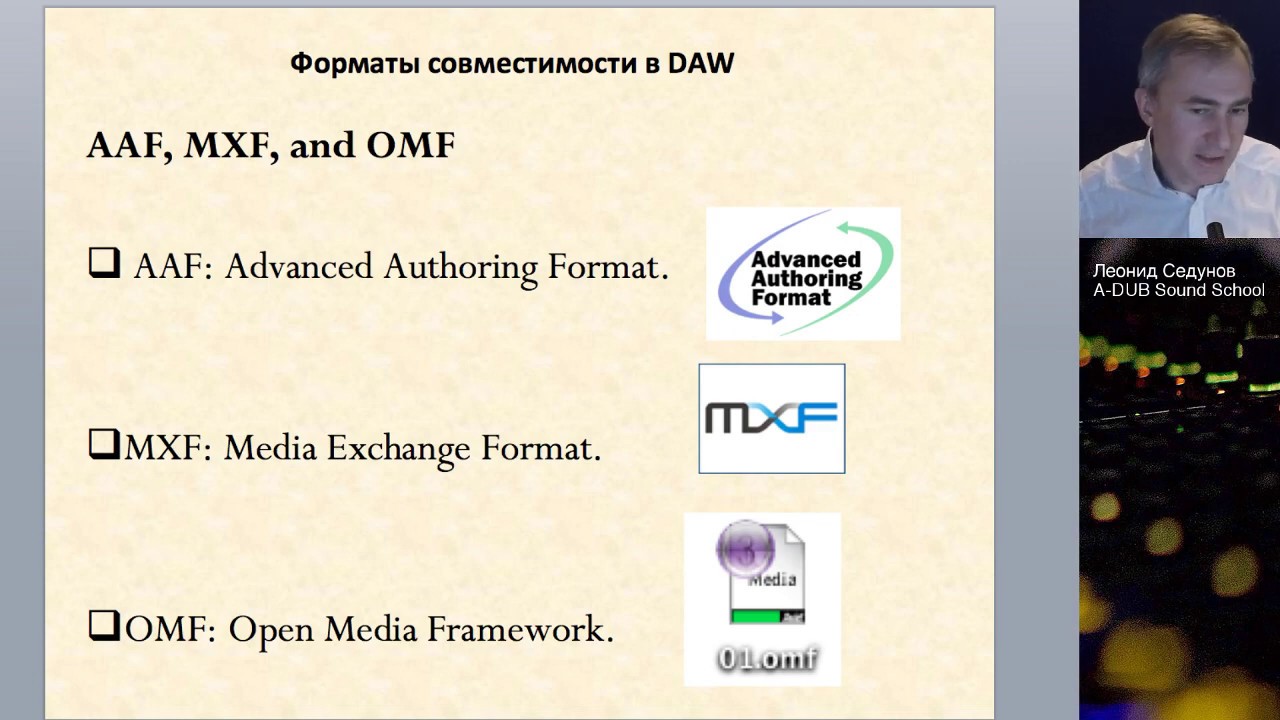 Форматы совместимости в DAW

AAF, MXF, and OMF

❑ AAF: Advanced Authoring Format.

Advanced Authoring Format

❑MXF: Media Exchange Format.

MXF

❑OMF: Open Media Framework.

Media

01.omf

Леонид Седунов
A-DUB Sound School